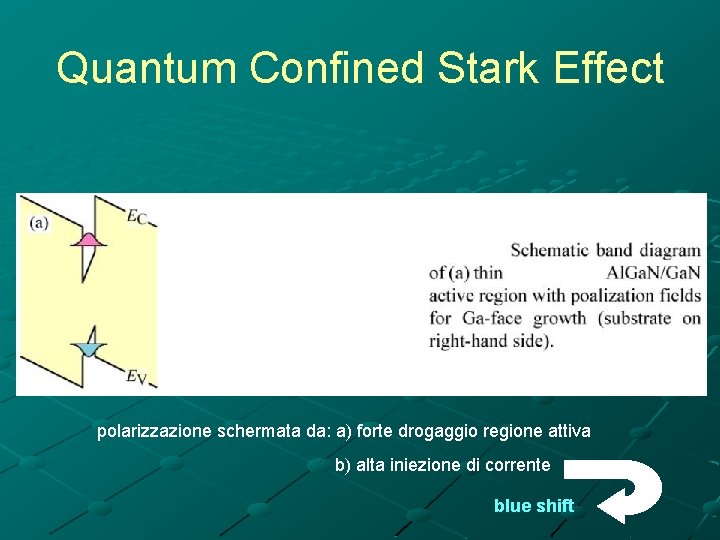 Quantum Confined Stark Effect

(a)

$E_C$

$E_V$

Schematic band diagram of (a) thin AlGaN/GaN active region with poalization fields for Ga-face growth (substrate on right-hand side).

polarizzazione schermata da: a) forte drogaggio regione attiva

b) alta iniezione di corrente

blue shift